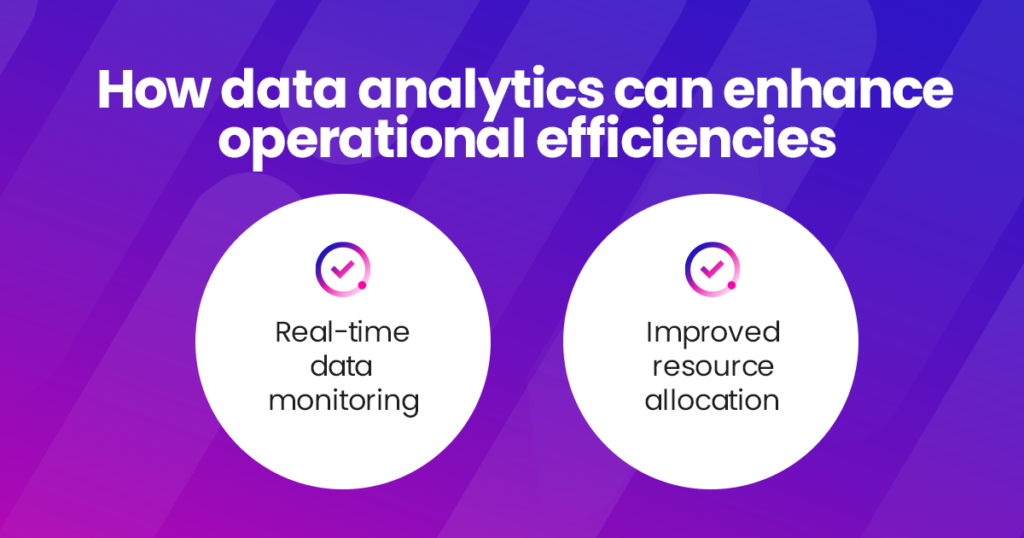 How data analytics can enhance operational efficiencies

Real-time data monitoring

Improved resource allocation